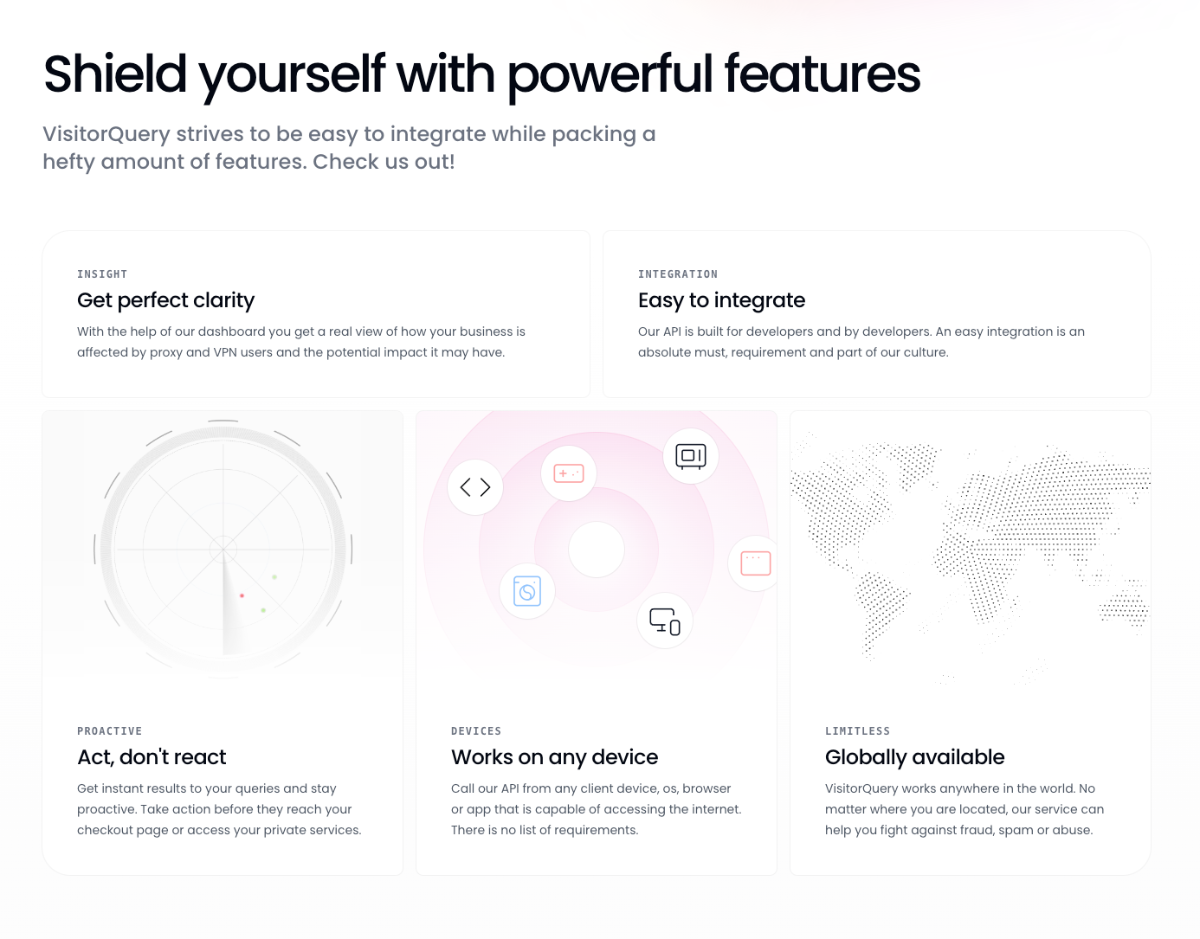 Shield yourself with powerful features

VisitorQuery strives to be easy to integrate while packing a hefty amount of features. Check us out!

INSIGHT

Get perfect clarity

With the help of our dashboard you get a real view of how your business is affected by proxy and VPN users and the potential impact it may have.

INTEGRATION

Easy to integrate

Our API is built for developers and by developers. An easy integration is an absolute must, requirement and part of our culture.

PROACTIVE

Act, don't react

Get instant results to your queries and stay proactive. Take action before they reach your checkout page or access your private services.

DEVICES

Works on any device

Call our API from any client device, os, browser or app that is capable of accessing the internet. There is no list of requirements.

LIMITLESS

Globally available

VisitorQuery works anywhere in the world. No matter where you are located, our service can help you fight against fraud, spam or abuse.